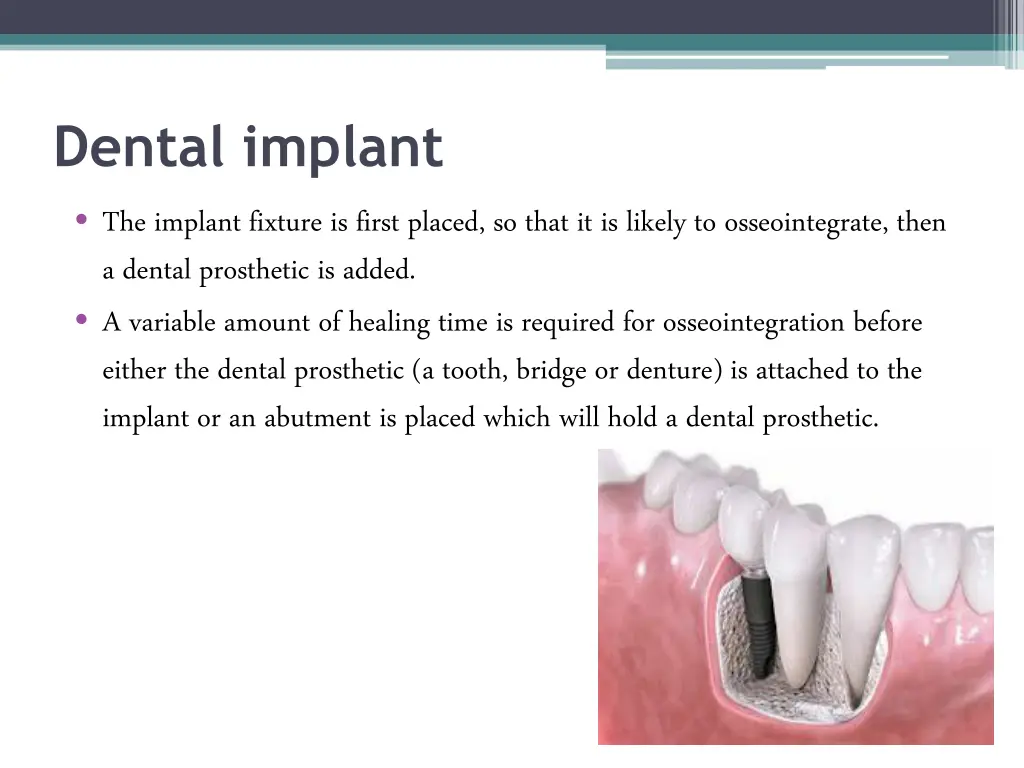 Dental implant

• The implant fixture is first placed, so that it is likely to osseointegrate, then a dental prosthetic is added.

• A variable amount of healing time is required for osseointegration before either the dental prosthetic (a tooth, bridge or denture) is attached to the implant or an abutment is placed which will hold a dental prosthetic.